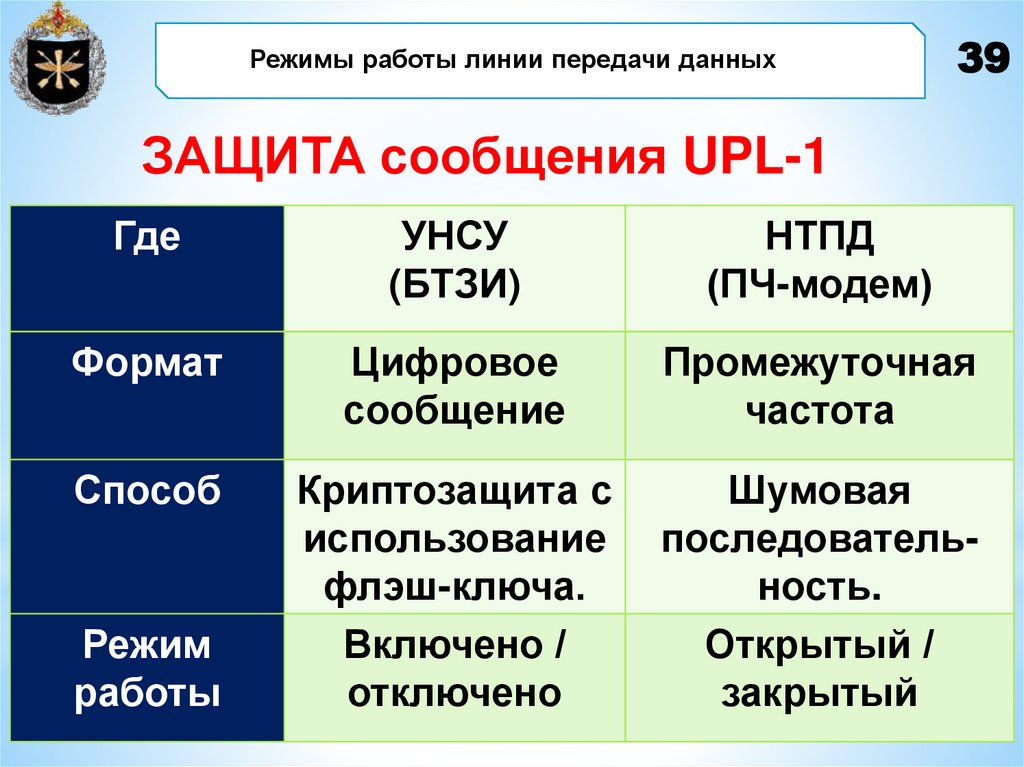 Режимы работы линии передачи данных

39

ЗАЩИТА сообщения UPL-1

| Где | УНСУ (БТЗИ) | НТПД (ПЧ-модем) |
|---|---|---|
| Формат | Цифровое сообщение | Промежуточная частота |
| Способ | Криптозащита с использование флэш-ключа. | Шумовая последовательность. |
| Режим работы | Включено / отключено | Открытый / закрытый |